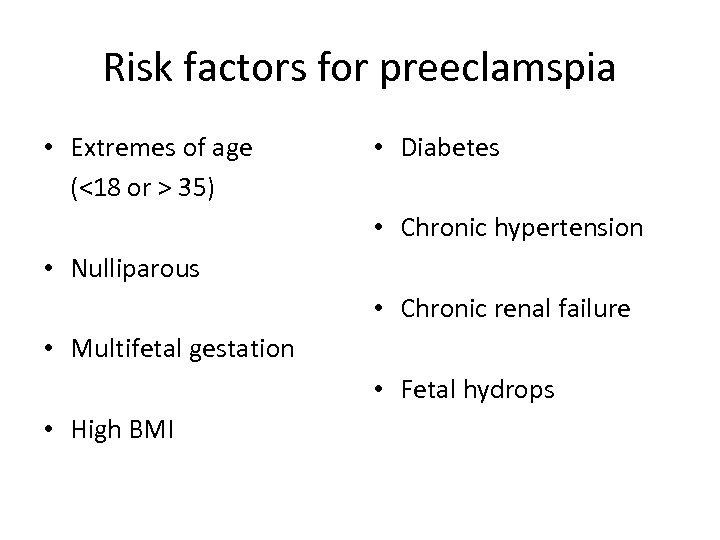 Risk factors for preeclamspia

• Extremes of age (<18 or > 35)

• Nulliparous

• Multifetal gestation

• High BMI

• Diabetes

• Chronic hypertension

• Chronic renal failure

• Fetal hydrops